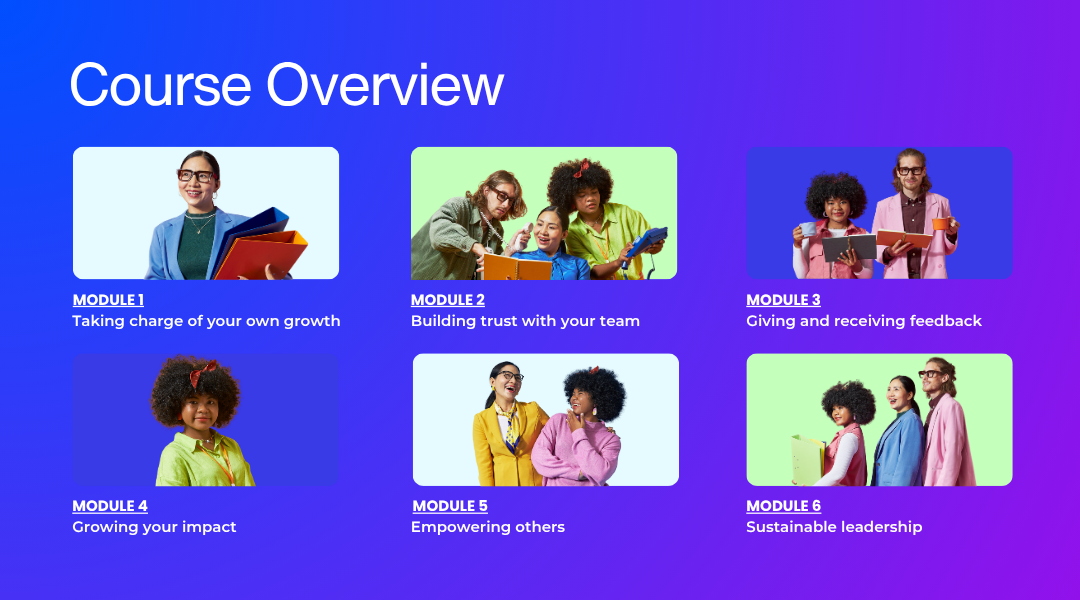 Course Overview

MODULE 1
Taking charge of your own growth

MODULE 2
Building trust with your team

MODULE 3
Giving and receiving feedback

MODULE 4
Growing your impact

MODULE 5
Empowering others

MODULE 6
Sustainable leadership